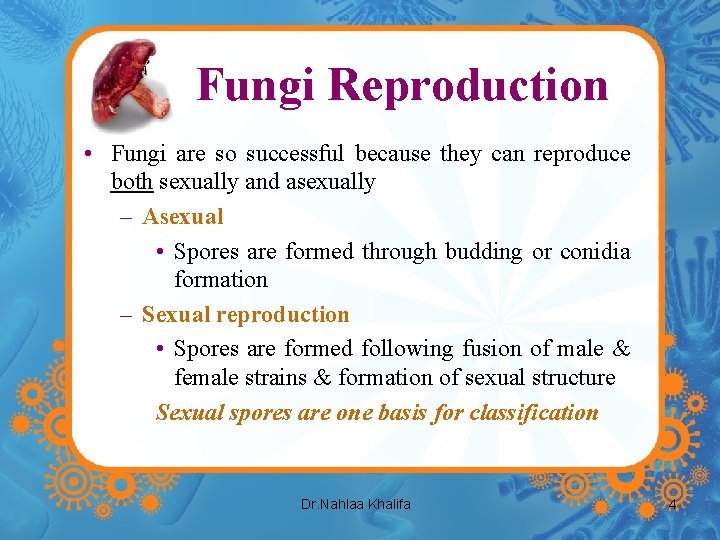 Fungi Reproduction

• Fungi are so successful because they can reproduce both sexually and asexually

– Asexual

• Spores are formed through budding or conidia formation

– Sexual reproduction

• Spores are formed following fusion of male & female strains & formation of sexual structure

Sexual spores are one basis for classification

Dr.Nahlaa Khalifa

4